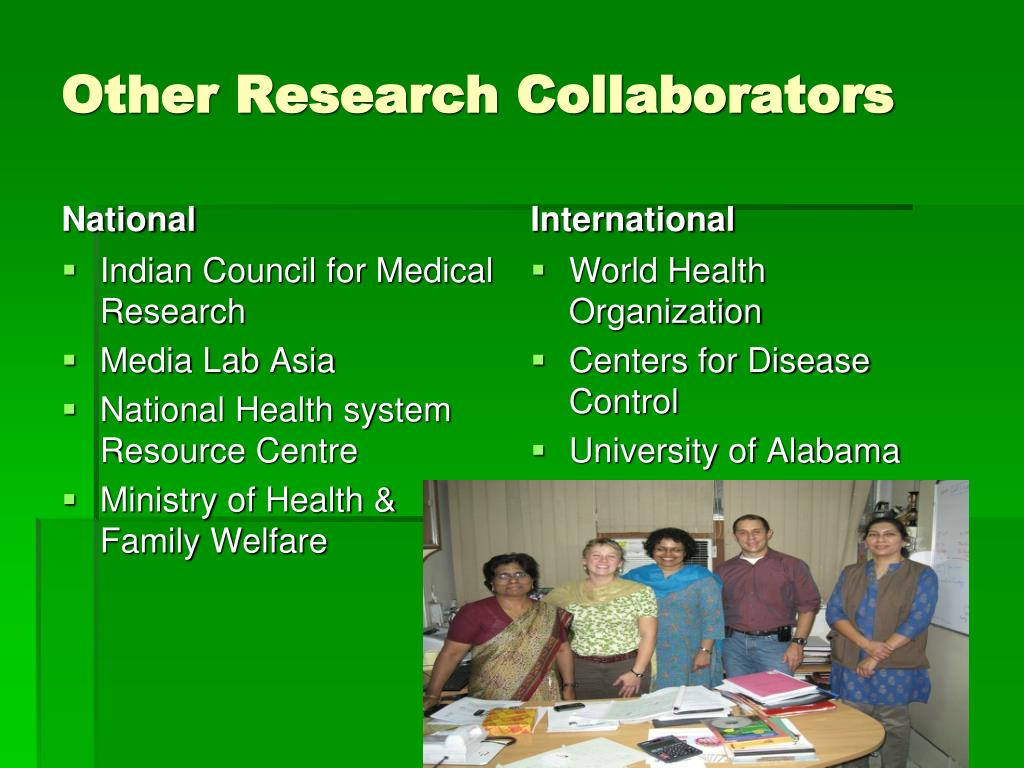 Other Research Collaborators

National

- Indian Council for Medical Research
- Media Lab Asia
- National Health system Resource Centre
- Ministry of Health & Family Welfare

International

- World Health Organization
- Centers for Disease Control
- University of Alabama